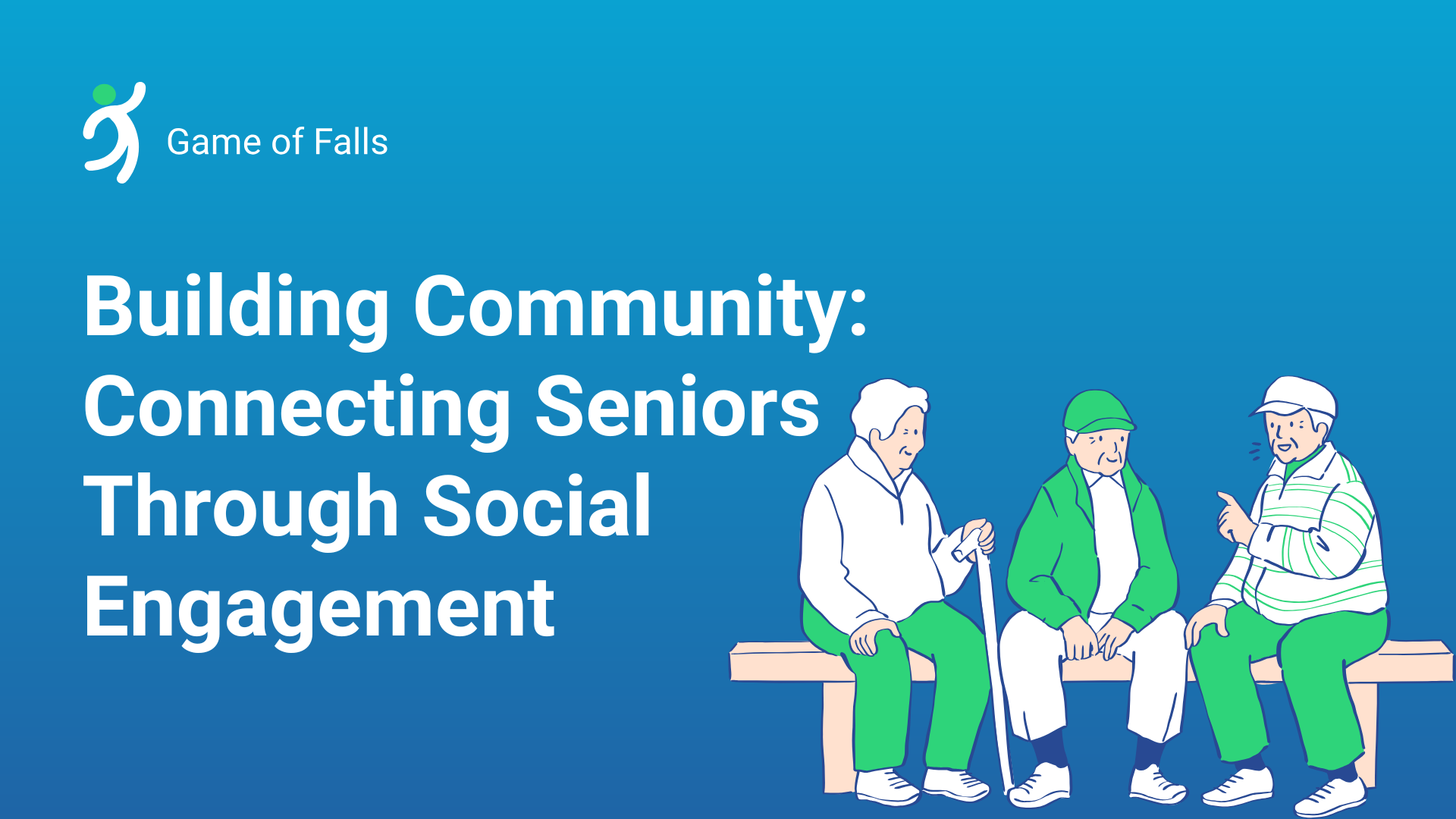 Game of Falls

Building Community: Connecting Seniors Through Social Engagement